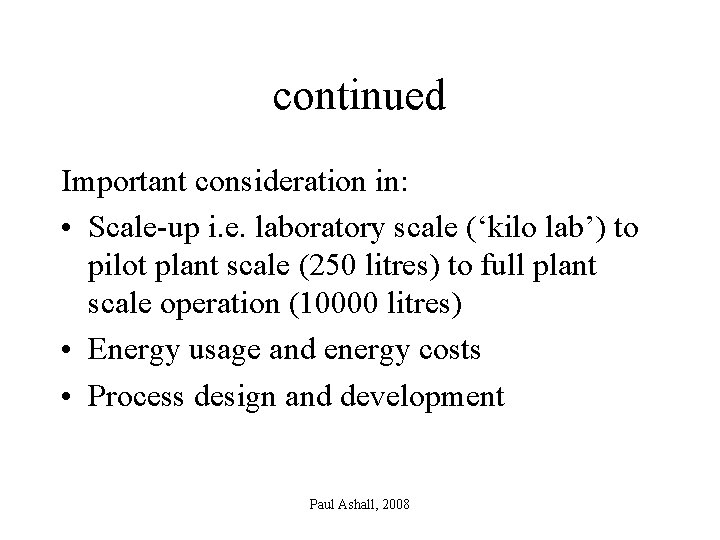 continued

Important consideration in:

• Scale-up i.e. laboratory scale (‘kilo lab’) to pilot plant scale (250 litres) to full plant scale operation (10000 litres)

• Energy usage and energy costs

• Process design and development

Paul Ashall, 2008